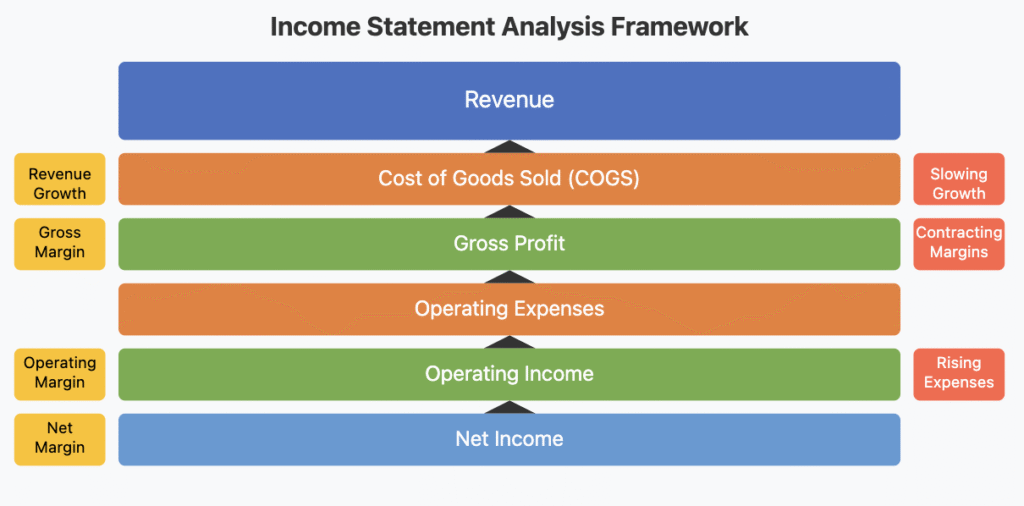 Income Statement Analysis Framework

Revenue

Revenue Growth

Cost of Goods Sold (COGS)

Slowing Growth

Gross Margin

Gross Profit

Contracting Margins

Operating Expenses

Operating Margin

Operating Income

Rising Expenses

Net Margin

Net Income